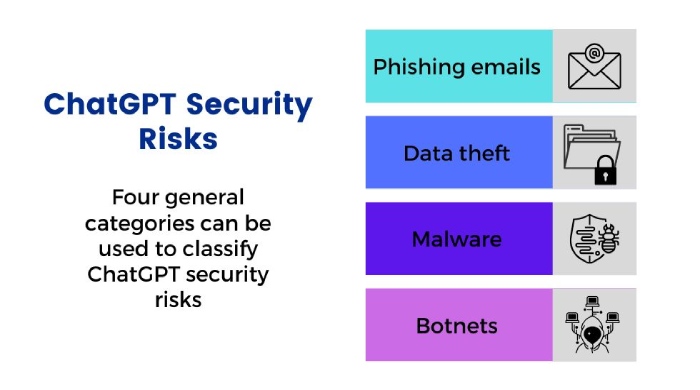 ChatGPT Security Risks

Four general categories can be used to classify ChatGPT security risks

Phishing emails

Data theft

Malware

Botnets